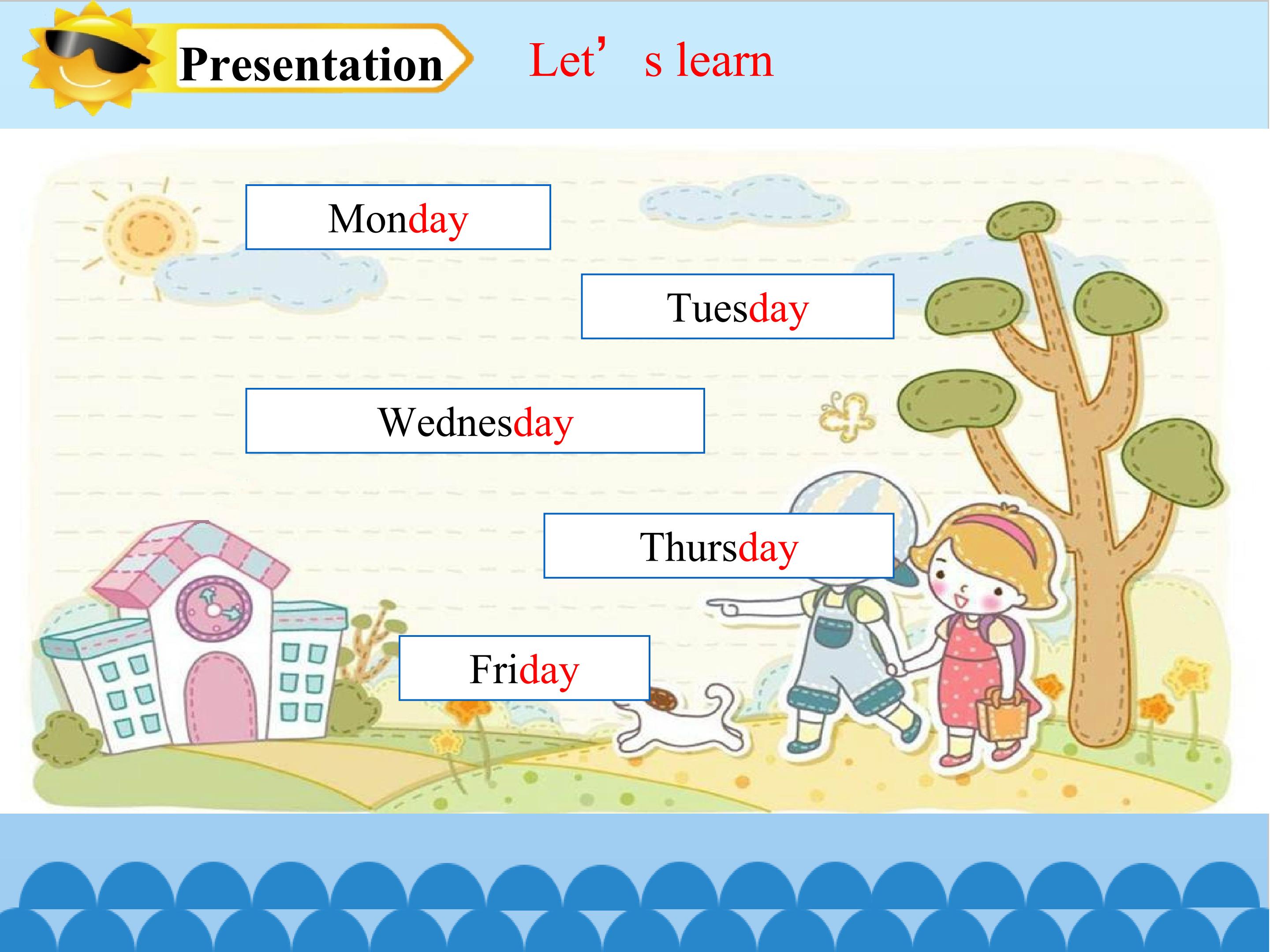 Presentation

Let’ s learn

Monday

Tuesday

Wednesday

Thursday

Friday